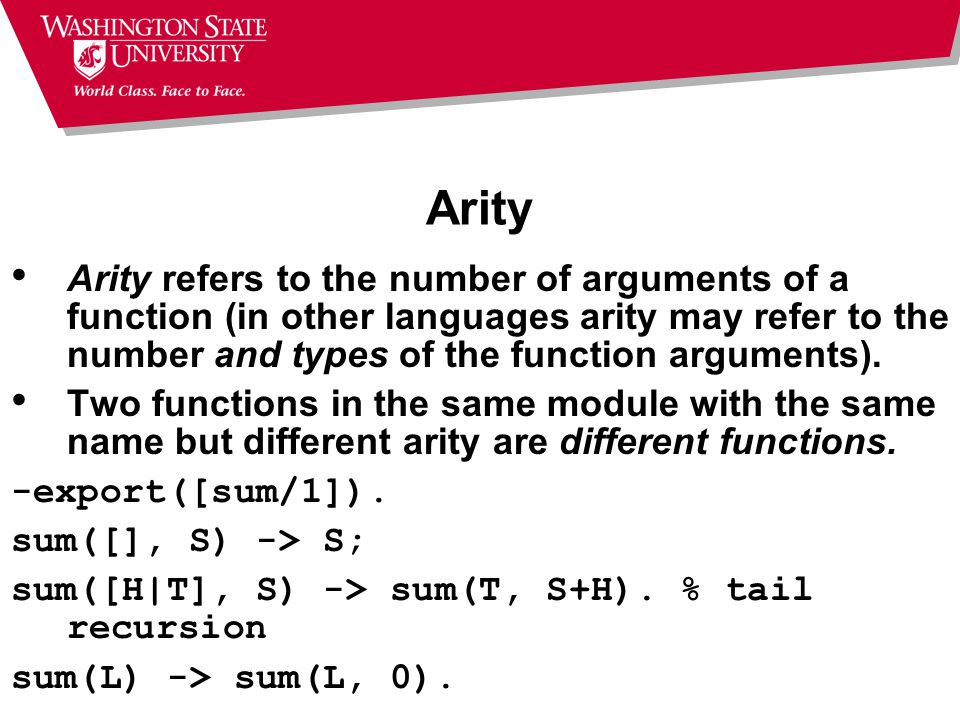 WASHINGTON STATE UNIVERSITY
World Class. Face to Face.

Arity

• Arity refers to the number of arguments of a function (in other languages arity may refer to the number and types of the function arguments).
• Two functions in the same module with the same name but different arity are different functions.

-export([sum/1]).
sum([], S) -> S;
sum([H|T], S) -> sum(T, S+H). % tail recursion
sum(L) -> sum(L, 0).